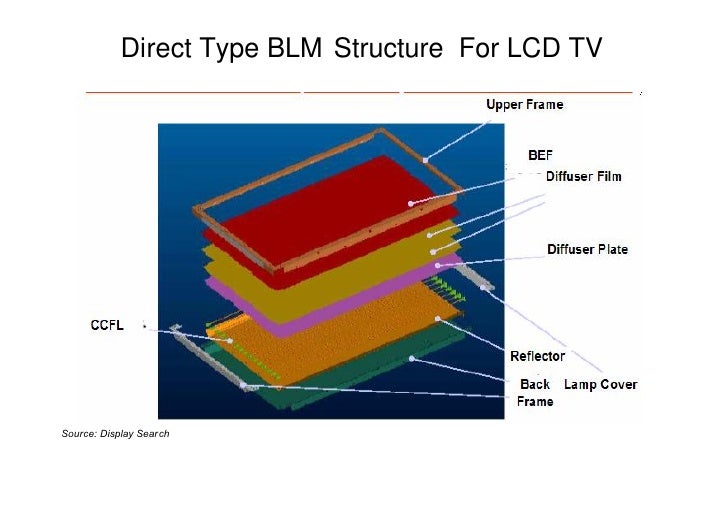 Direct Type BLM Structure For LCD TV

Upper Frame

BEF

Diffuser Film

Diffuser Plate

CCFL

Reflector

Back Frame

Lamp Cover

Source: Display Search